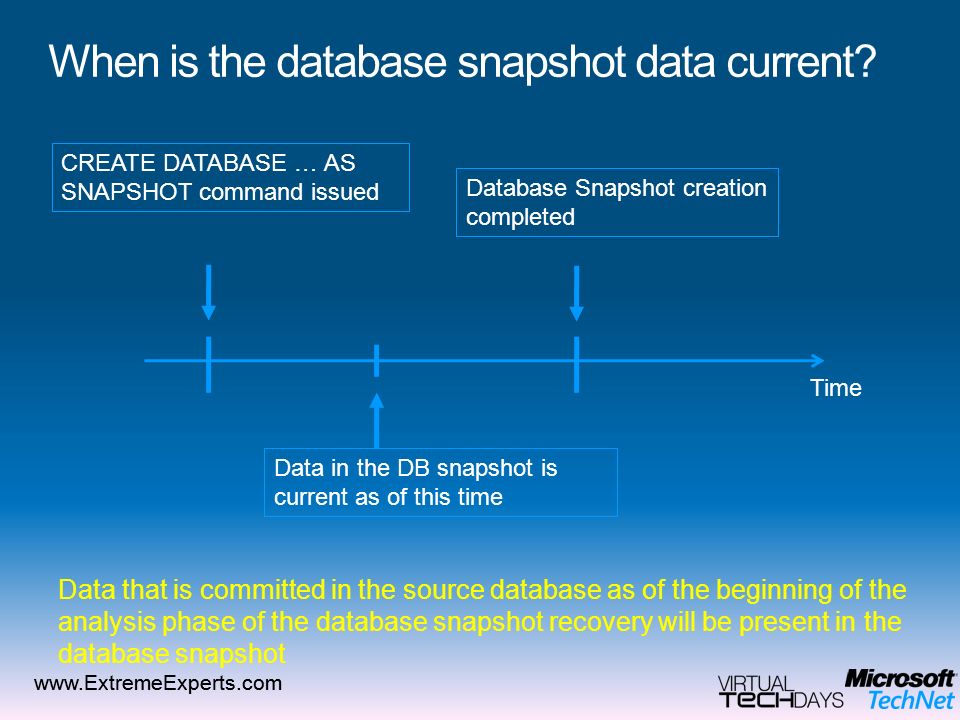 When is the database snapshot data current?

CREATE DATABASE … AS SNAPSHOT command issued

Database Snapshot creation completed

Time

Data in the DB snapshot is current as of this time

Data that is committed in the source database as of the beginning of the analysis phase of the database snapshot recovery will be present in the database snapshot

www.ExtremeExperts.com

VIRTUAL TECHDAYS

Microsoft TechNet